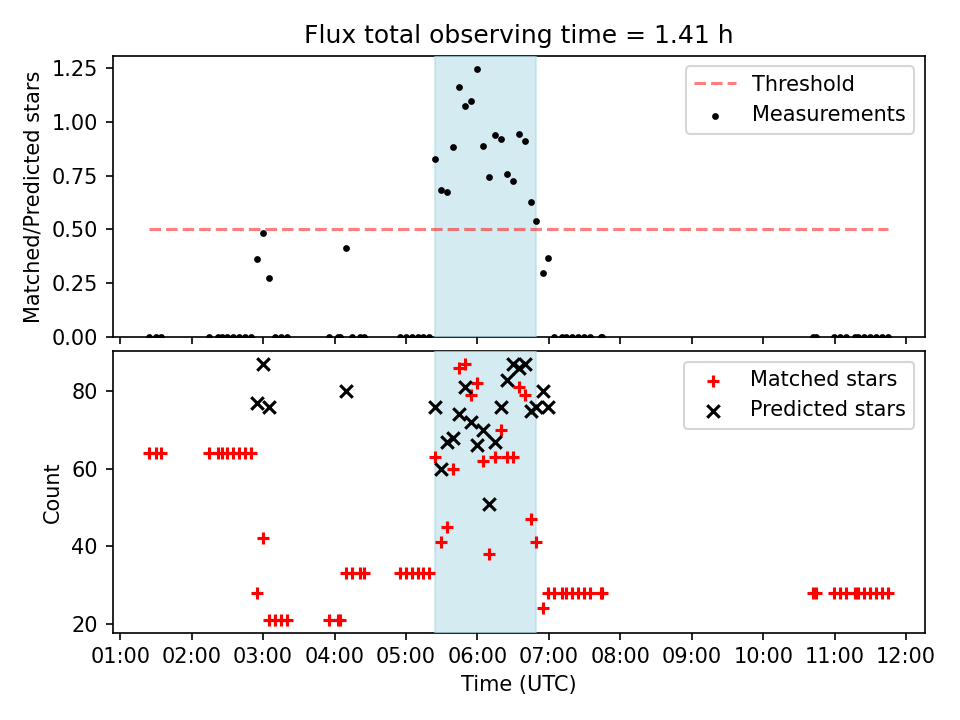 Flux total observing time = 1.41 h

Matched/Predicted stars

1.25
1.00
0.75
0.50
0.25
0.00

Threshold
Measurements

Count

80
60
40
20

Matched stars
Predicted stars

01:00 02:00 03:00 04:00 05:00 06:00 07:00 08:00 09:00 10:00 11:00 12:00

Time (UTC)